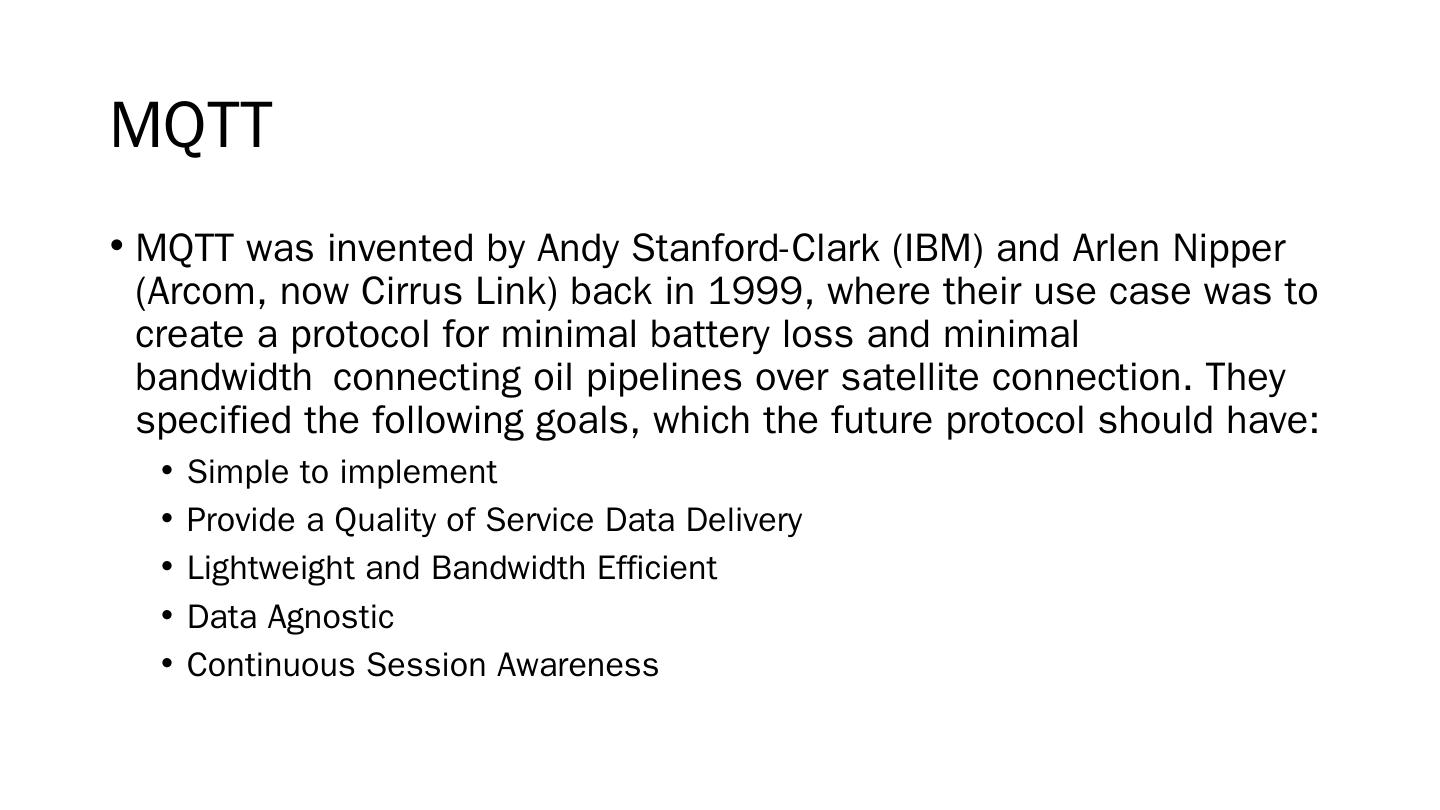 MQTT

• MQTT was invented by Andy Stanford-Clark (IBM) and Arlen Nipper (Arcom, now Cirrus Link) back in 1999, where their use case was to create a protocol for minimal battery loss and minimal bandwidth connecting oil pipelines over satellite connection. They specified the following goals, which the future protocol should have:
  • Simple to implement
  • Provide a Quality of Service Data Delivery
  • Lightweight and Bandwidth Efficient
  • Data Agnostic
  • Continuous Session Awareness